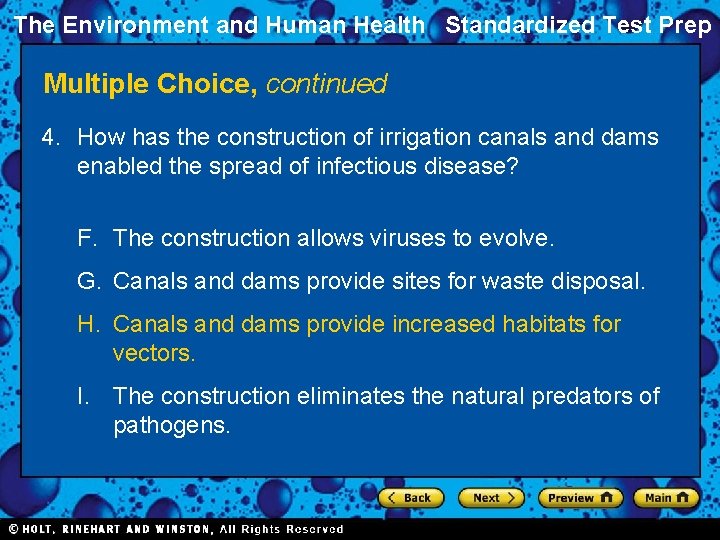 The Environment and Human Health Standardized Test Prep

Multiple Choice, continued

4. How has the construction of irrigation canals and dams enabled the spread of infectious disease?

F. The construction allows viruses to evolve.

G. Canals and dams provide sites for waste disposal.

H. Canals and dams provide increased habitats for vectors.

I. The construction eliminates the natural predators of pathogens.

Back Next Preview Main

© HOLT, RINEHART AND WINSTON, All Rights Reserved